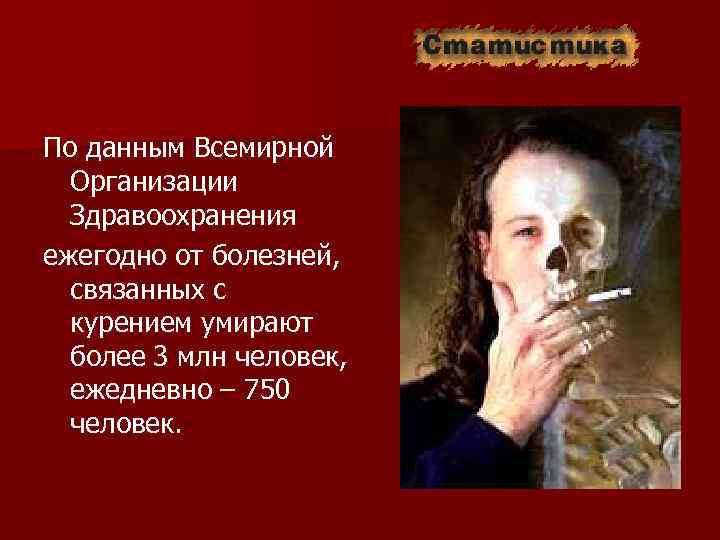 Статистика

По данным Всемирной Организации Здравоохранения

ежегодно от болезней, связанных с курением умирают более 3 млн человек, ежедневно – 750 человек.